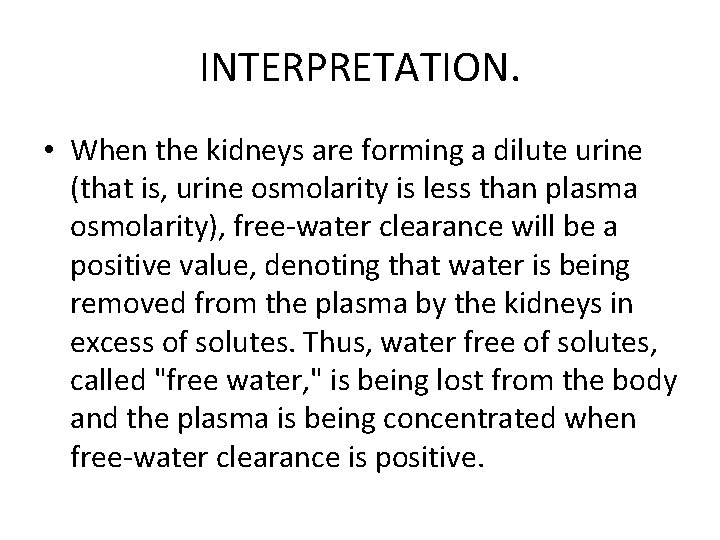 INTERPRETATION.

• When the kidneys are forming a dilute urine (that is, urine osmolarity is less than plasma osmolarity), free-water clearance will be a positive value, denoting that water is being removed from the plasma by the kidneys in excess of solutes. Thus, water free of solutes, called "free water," is being lost from the body and the plasma is being concentrated when free-water clearance is positive.